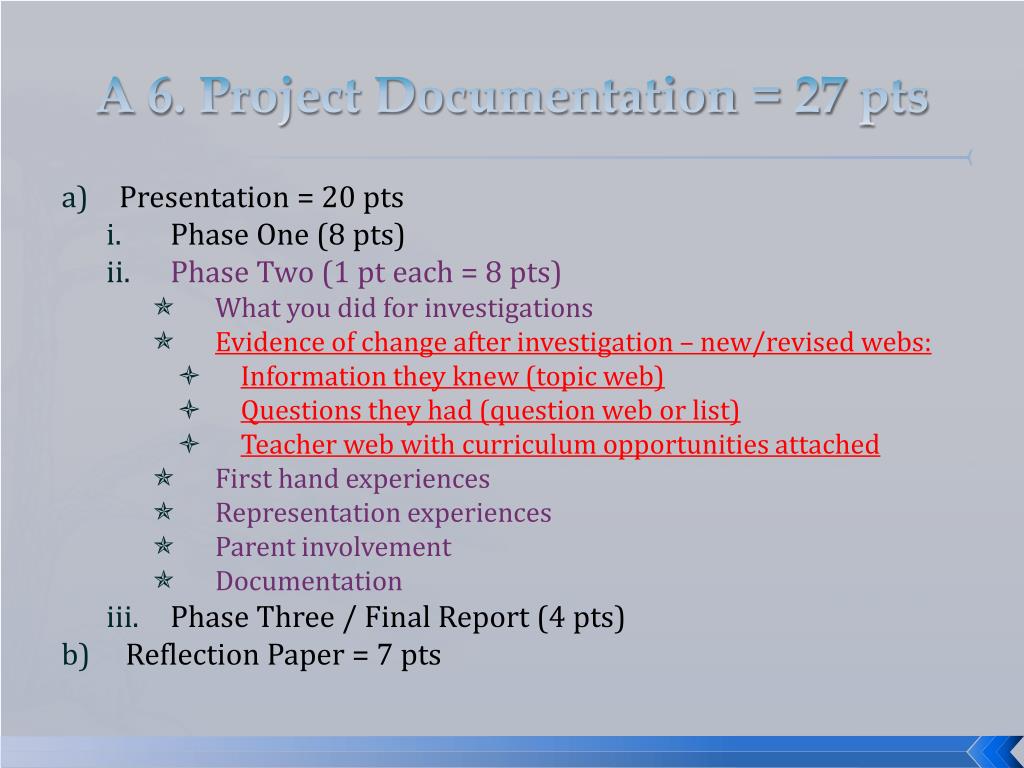 A 6. Project Documentation = 27 pts

a) Presentation = 20 pts
i. Phase One (8 pts)
ii. Phase Two (1 pt each = 8 pts)
What you did for investigations
Evidence of change after investigation – new/revised webs:
Information they knew (topic web)
Questions they had (question web or list)
Teacher web with curriculum opportunities attached
First hand experiences
Representation experiences
Parent involvement
Documentation
iii. Phase Three / Final Report (4 pts)
b) Reflection Paper = 7 pts